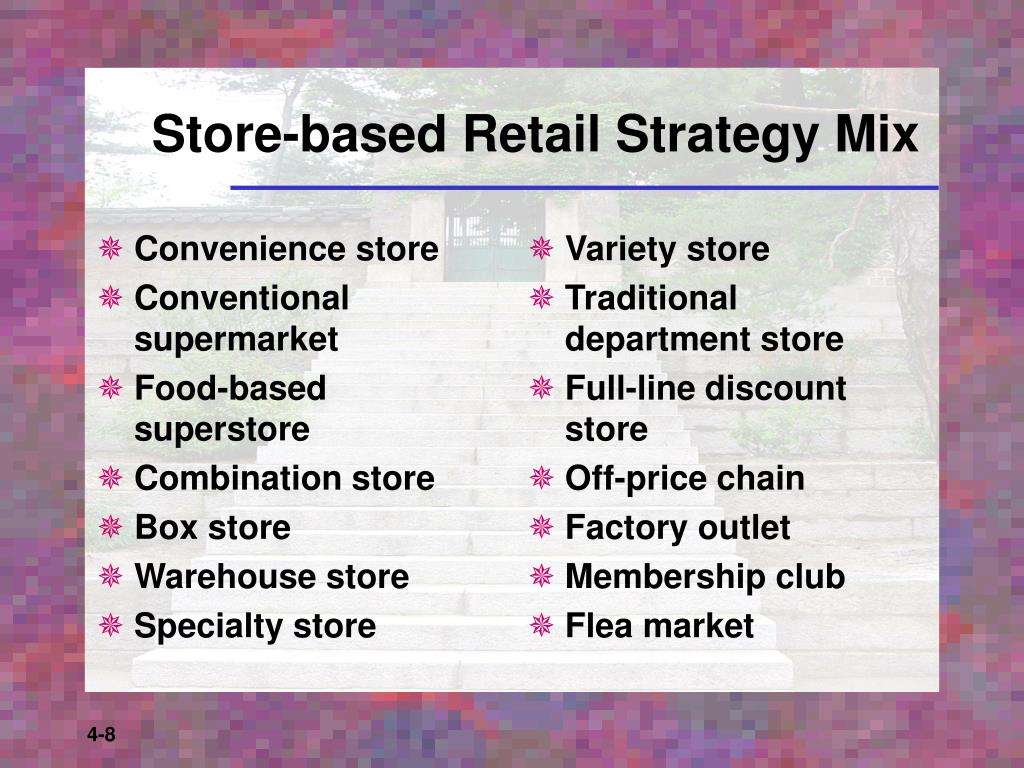 Store-based Retail Strategy Mix

- Convenience store
- Conventional supermarket
- Food-based superstore
- Combination store
- Box store
- Warehouse store
- Specialty store

- Variety store
- Traditional department store
- Full-line discount store
- Off-price chain
- Factory outlet
- Membership club
- Flea market

4-8